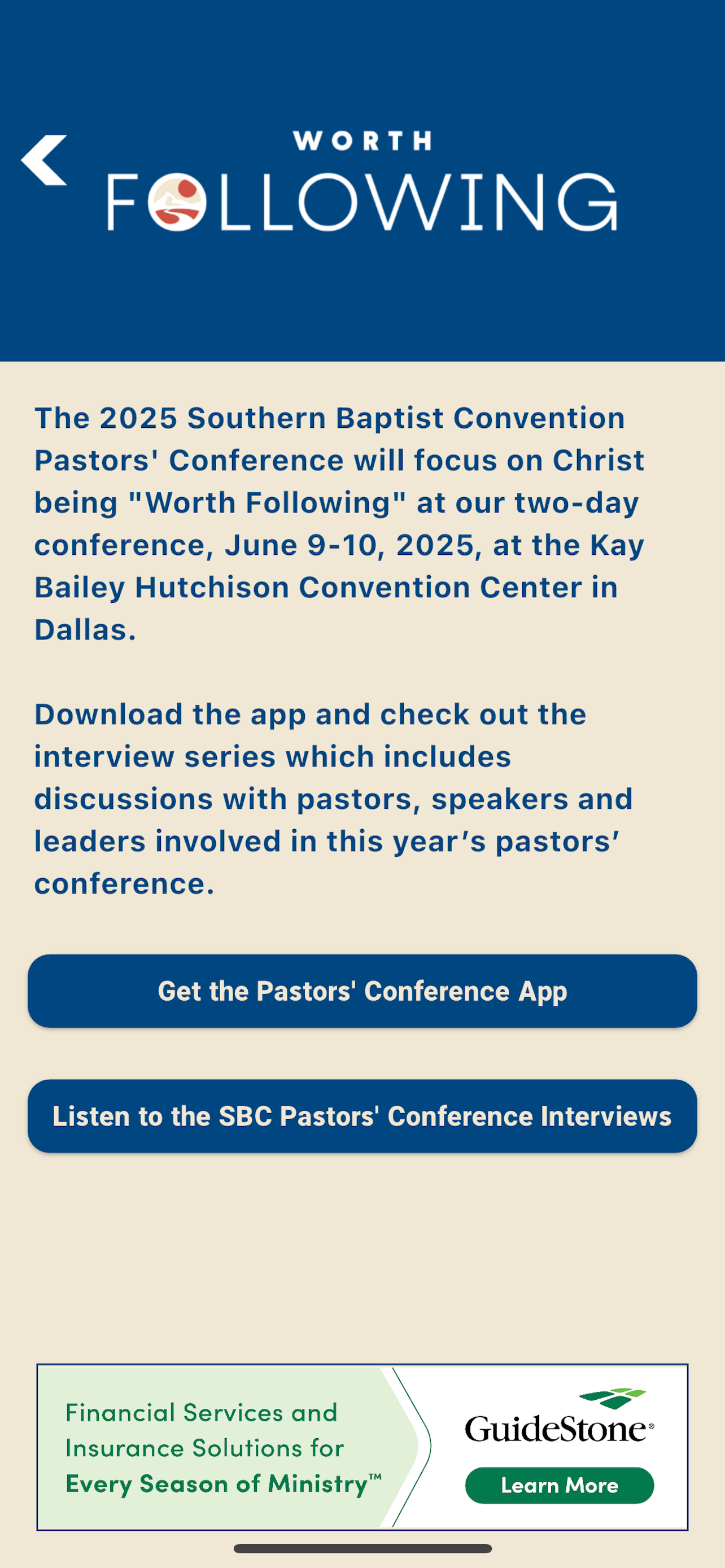 WORTH
FOLLOWING

The 2025 Southern Baptist Convention Pastors' Conference will focus on Christ being "Worth Following" at our two-day conference, June 9-10, 2025, at the Kay Bailey Hutchison Convention Center in Dallas.

Download the app and check out the interview series which includes discussions with pastors, speakers and leaders involved in this year's pastors' conference.

Get the Pastors' Conference App

Listen to the SBC Pastors' Conference Interviews

Financial Services and Insurance Solutions for Every Season of Ministry™

GuideStone®

Learn More